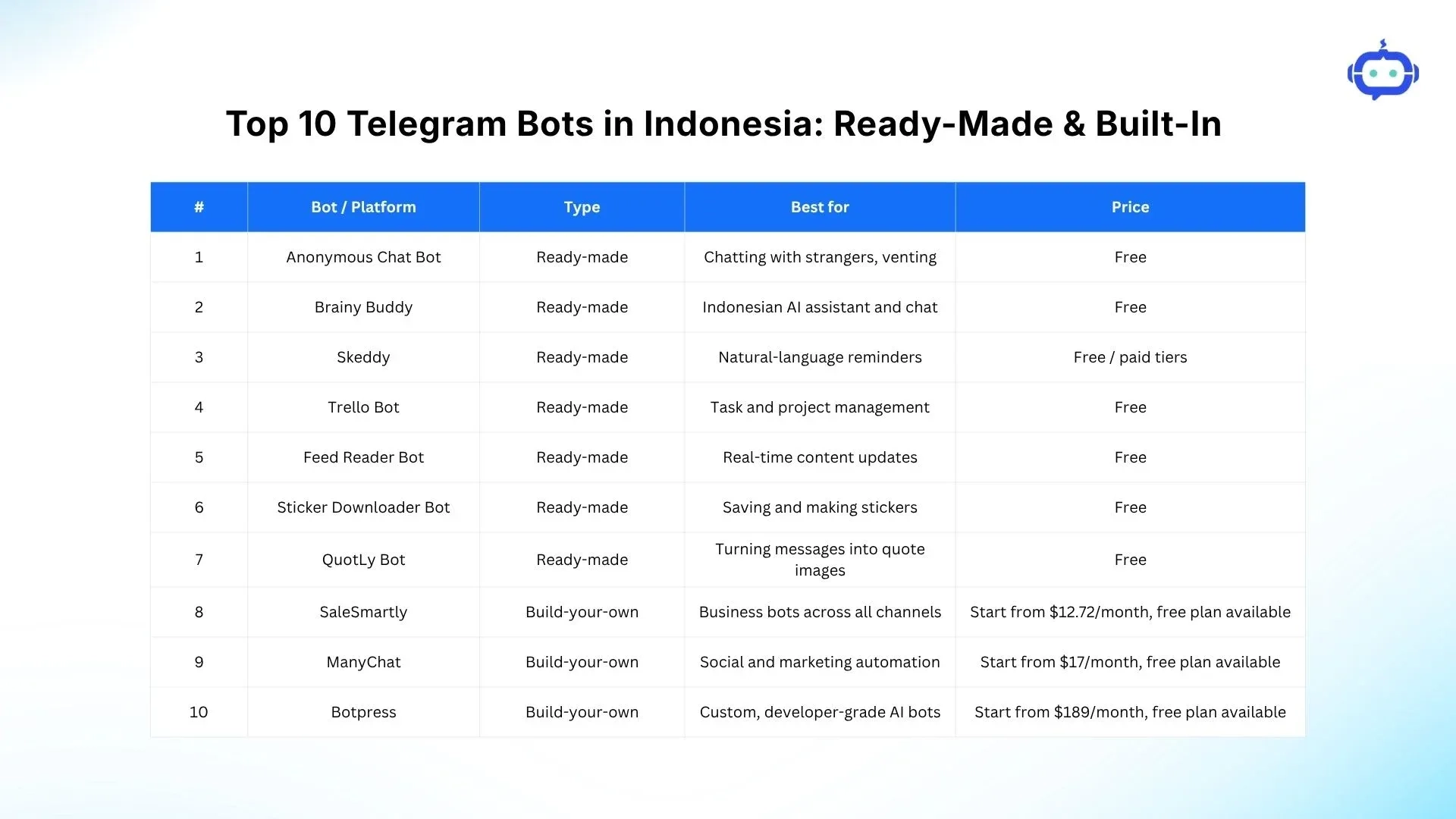 Top 10 Telegram Bots in Indonesia: Ready-Made & Built-In

| # | Bot / Platform | Type | Best for | Price |
|---|---|---|---|---|
| 1 | Anonymous Chat Bot | Ready-made | Chatting with strangers, venting | Free |
| 2 | Brainy Buddy | Ready-made | Indonesian AI assistant and chat | Free |
| 3 | Skeddy | Ready-made | Natural-language reminders | Free / paid tiers |
| 4 | Trello Bot | Ready-made | Task and project management | Free |
| 5 | Feed Reader Bot | Ready-made | Real-time content updates | Free |
| 6 | Sticker Downloader Bot | Ready-made | Saving and making stickers | Free |
| 7 | QuotLy Bot | Ready-made | Turning messages into quote images | Free |
| 8 | SaleSmartly | Build-your-own | Business bots across all channels | Start from \$12.72/month, free plan available |
| 9 | ManyChat | Build-your-own | Social and marketing automation | Start from \$17/month, free plan available |
| 10 | Botpress | Build-your-own | Custom, developer-grade AI bots | Start from \$189/month, free plan available |